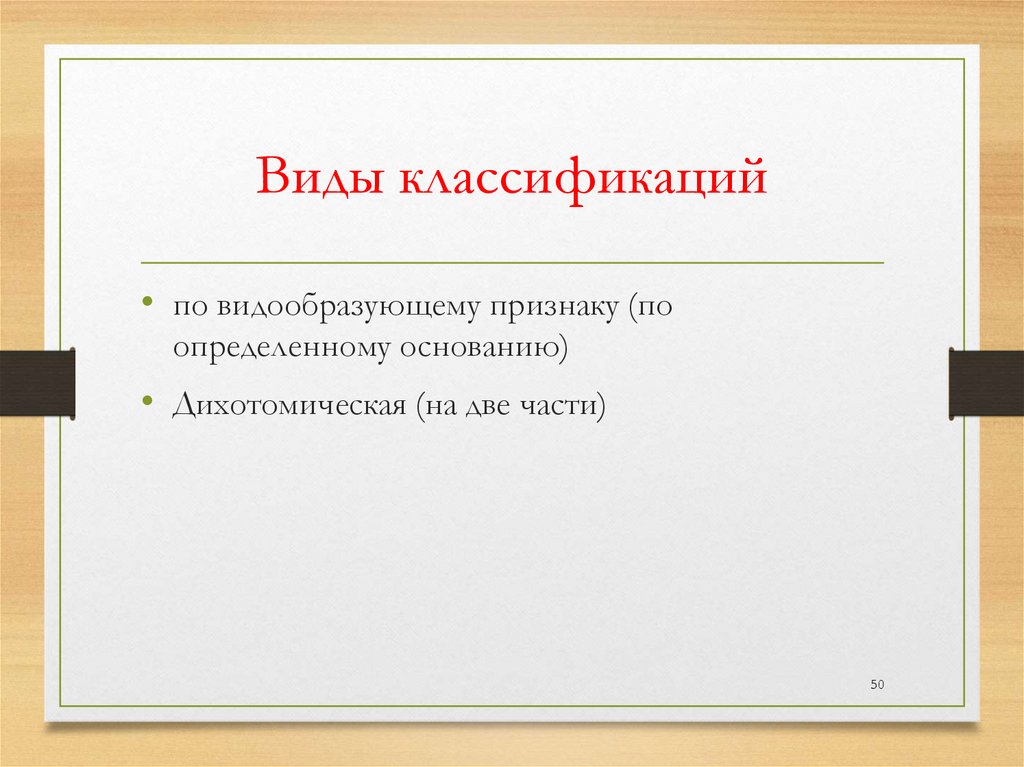 Виды классификаций

• по видообразующему признаку (по определенному основанию)
• Дихотомическая (на две части)

50